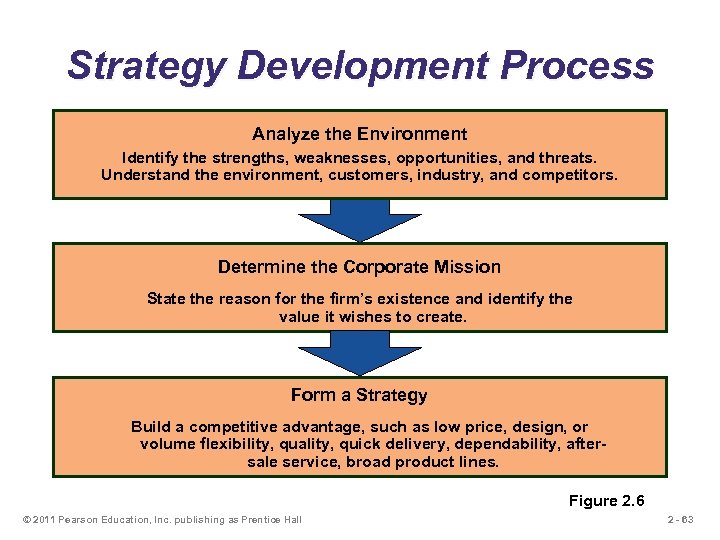 Strategy Development Process

Analyze the Environment

Identify the strengths, weaknesses, opportunities, and threats. Understand the environment, customers, industry, and competitors.

Determine the Corporate Mission

State the reason for the firm's existence and identify the value it wishes to create.

Form a Strategy

Build a competitive advantage, such as low price, design, or volume flexibility, quality, quick delivery, dependability, after-sale service, broad product lines.

Figure 2.6

© 2011 Pearson Education, Inc. publishing as Prentice Hall

2 - 63